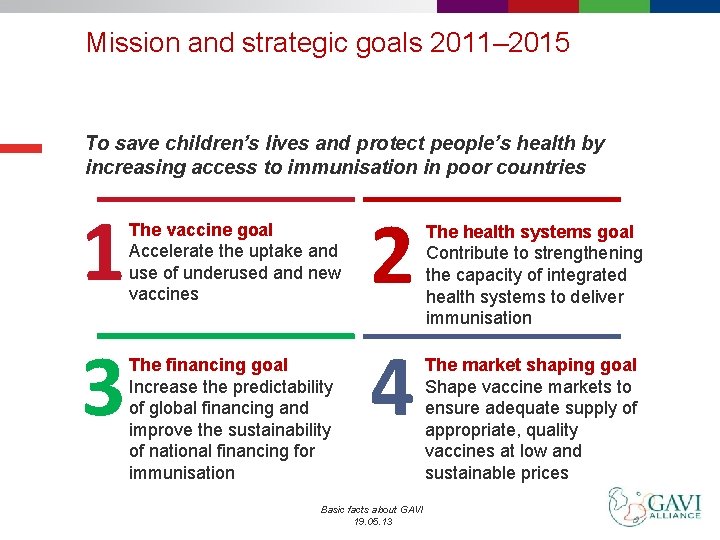 Mission and strategic goals 2011–2015

To save children's lives and protect people's health by increasing access to immunisation in poor countries

1 The vaccine goal
Accelerate the uptake and use of underused and new vaccines

2 The health systems goal
Contribute to strengthening the capacity of integrated health systems to deliver immunisation

3 The financing goal
Increase the predictability of global financing and improve the sustainability of national financing for immunisation

4 The market shaping goal
Shape vaccine markets to ensure adequate supply of appropriate, quality vaccines at low and sustainable prices

Basic facts about GAVI
19.05.13

GAVI ALLIANCE